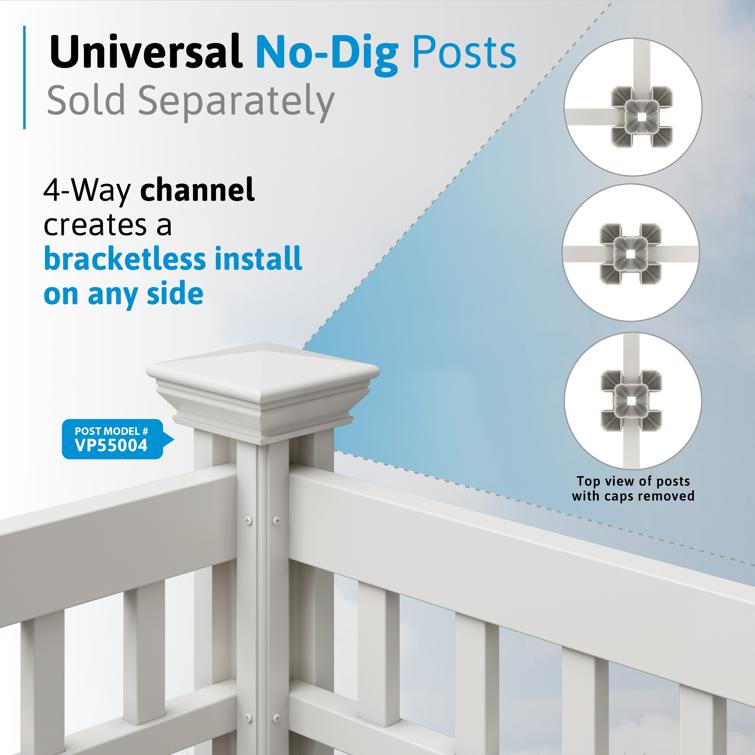 Universal No-Dig Posts
Sold Separately

4-Way channel creates a bracketless install on any side

POST MODEL #
VP55004

Top view of posts with caps removed